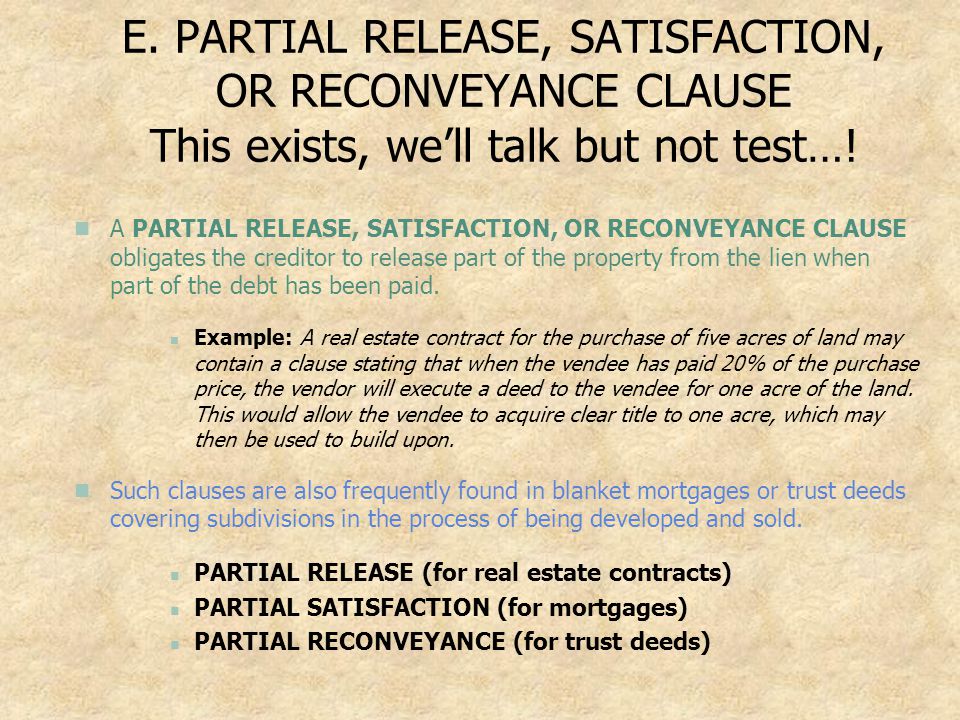 E. PARTIAL RELEASE, SATISFACTION, OR RECONVEYANCE CLAUSE
This exists, we'll talk but not test…!

A PARTIAL RELEASE, SATISFACTION, OR RECONVEYANCE CLAUSE obligates the creditor to release part of the property from the lien when part of the debt has been paid.

Example: A real estate contract for the purchase of five acres of land may contain a clause stating that when the vendee has paid 20% of the purchase price, the vendor will execute a deed to the vendee for one acre of the land. This would allow the vendee to acquire clear title to one acre, which may then be used to build upon.

Such clauses are also frequently found in blanket mortgages or trust deeds covering subdivisions in the process of being developed and sold.

PARTIAL RELEASE (for real estate contracts)
PARTIAL SATISFACTION (for mortgages)
PARTIAL RECONVEYANCE (for trust deeds)